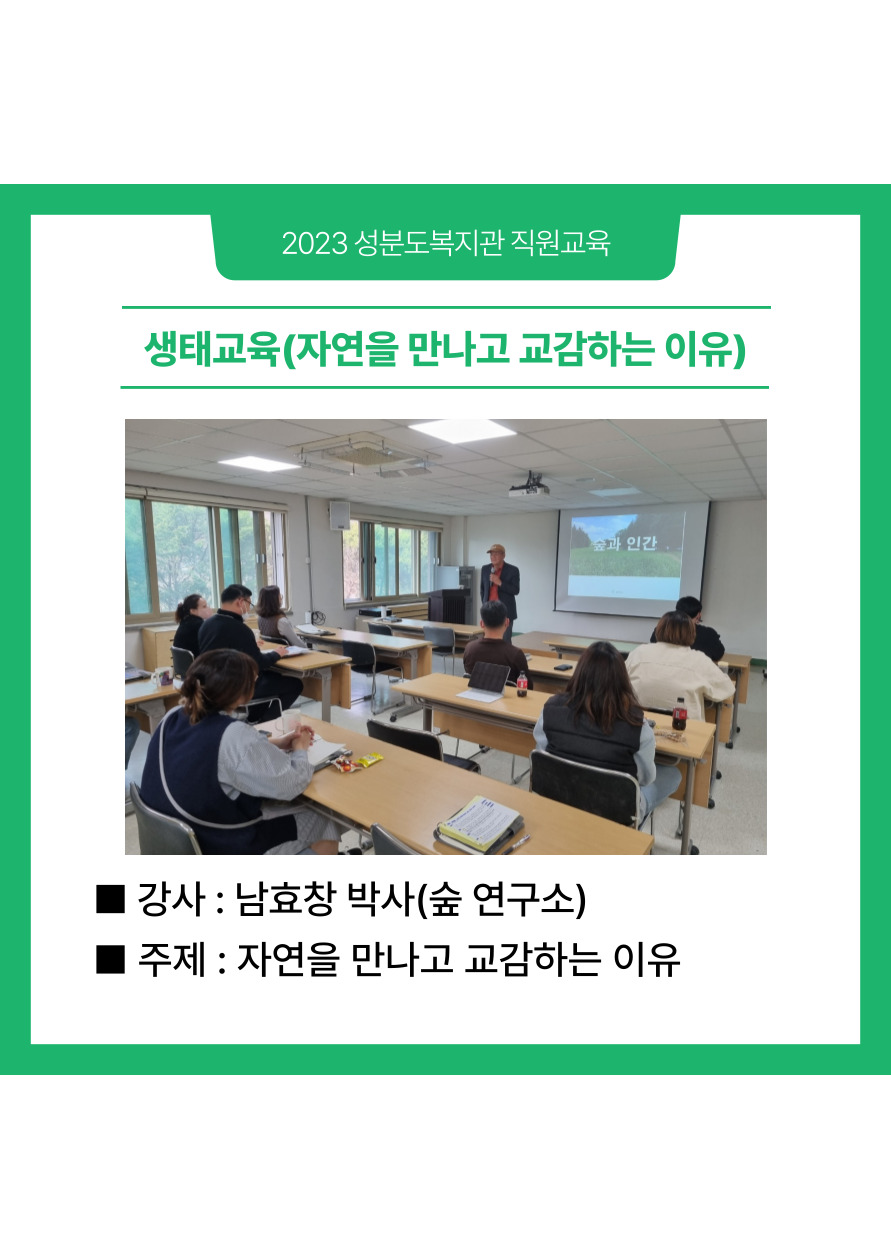 2023 성분도복지관 직원교육

생태교육(자연을 만나고 교감하는 이유)

숲과 인간

■ 강사 : 남효창 박사(숲 연구소)

■ 주제 : 자연을 만나고 교감하는 이유